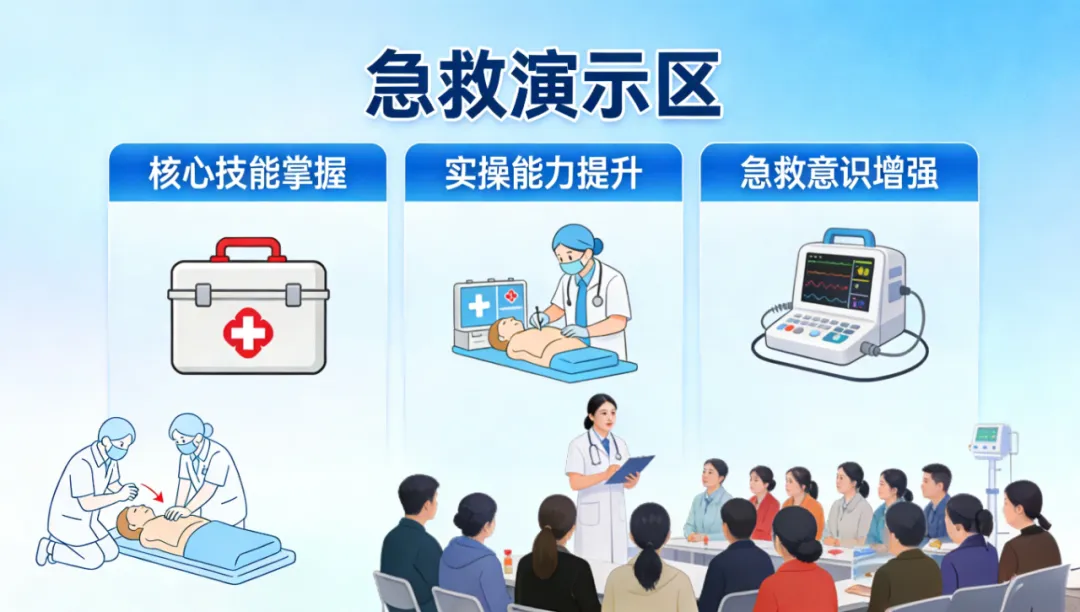 急救演示区

核心技能掌握

实操能力提升

急救意识增强